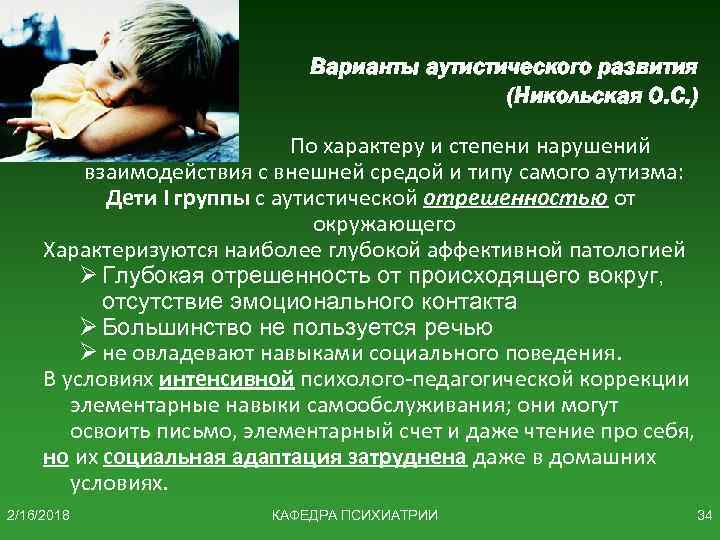 Варианты аутистического развития (Никольская О.С.)

По характеру и степени нарушений взаимодействия с внешней средой и типу самого аутизма:
Дети I группы с аутистической отрешенностью от окружающего
Характеризуются наиболее глубокой аффективной патологией
➢ Глубокая отрешенность от происходящего вокруг, отсутствие эмоционального контакта
➢ Большинство не пользуется речью
➢ не овладевают навыками социального поведения.
В условиях интенсивной психолого-педагогической коррекции элементарные навыки самообслуживания; они могут освоить письмо, элементарный счет и даже чтение про себя, но их социальная адаптация затруднена даже в домашних условиях.

2/16/2018 КАФЕДРА ПСИХИАТРИИ 34